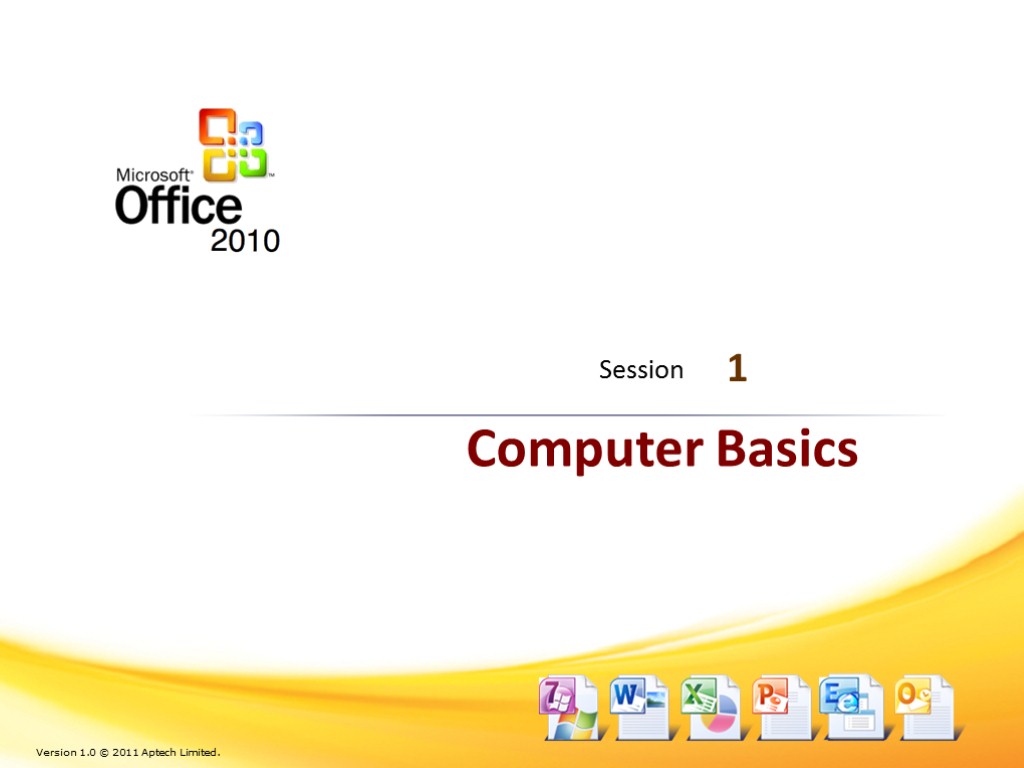 Microsoft® Office™ 2010

Session 1

Computer Basics

Version 1.0 © 2011 Aptech Limited.